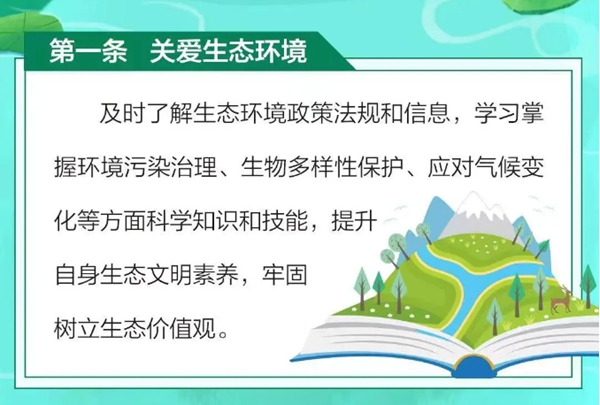 第一条　关爱生态环境

及时了解生态环境政策法规和信息，学习掌握环境污染治理、生物多样性保护、应对气候变化等方面科学知识和技能，提升自身生态文明素养，牢固树立生态价值观。